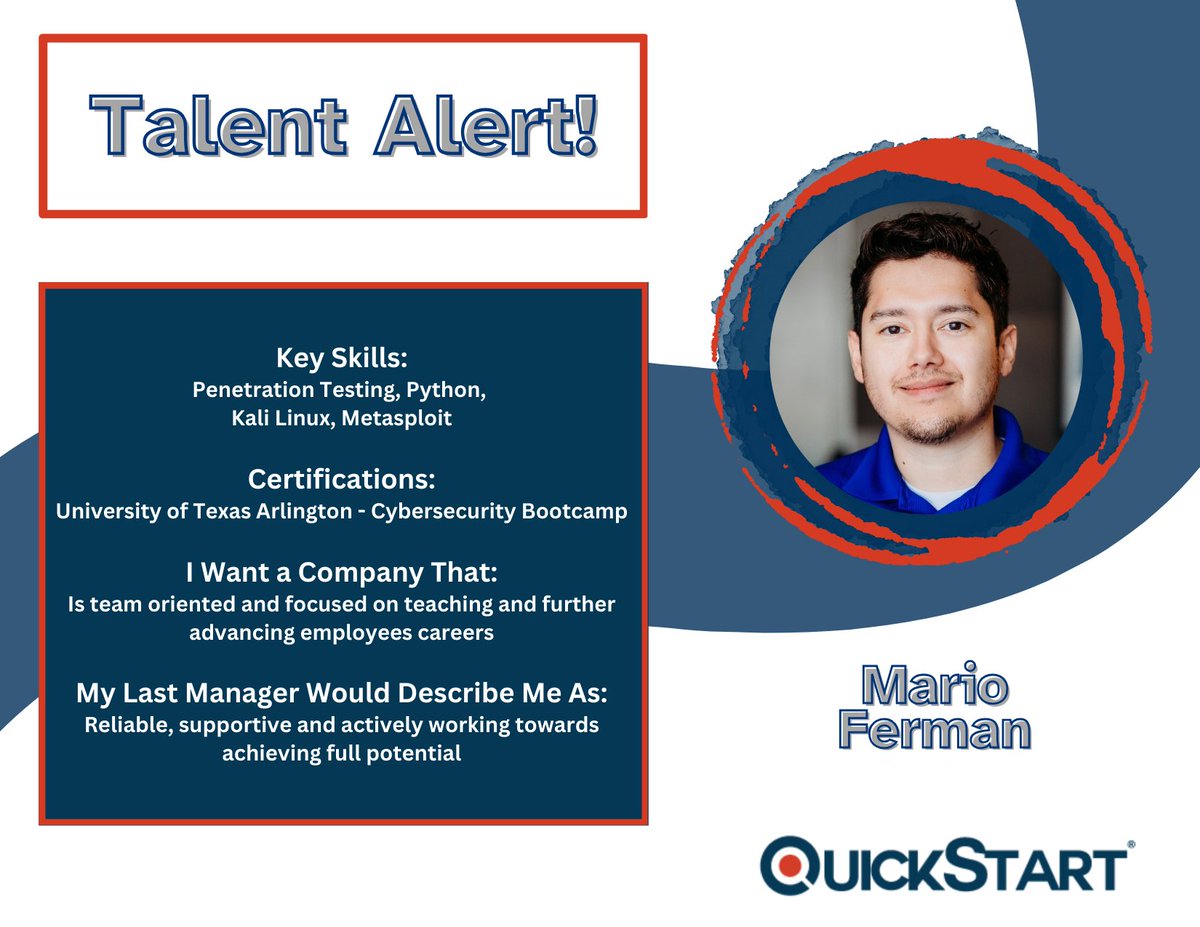 Talent Alert!

Key Skills:
Penetration Testing, Python, Kali Linux, Metasploit

Certifications:
University of Texas Arlington - Cybersecurity Bootcamp

I Want a Company That:
Is team oriented and focused on teaching and further advancing employees careers

My Last Manager Would Describe Me As:
Reliable, supportive and actively working towards achieving full potential

Mario Ferman

QUICKSTART®